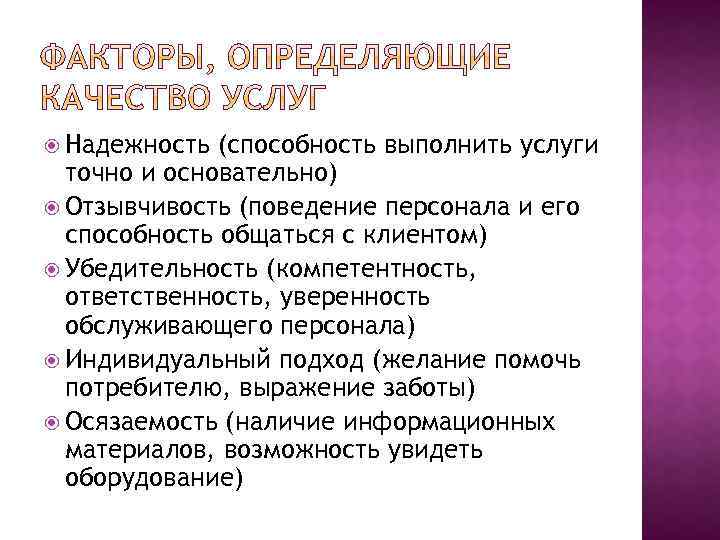 ФАКТОРЫ, ОПРЕДЕЛЯЮЩИЕ КАЧЕСТВО УСЛУГ

Надежность (способность выполнить услуги точно и основательно)

Отзывчивость (поведение персонала и его способность общаться с клиентом)

Убедительность (компетентность, ответственность, уверенность обслуживающего персонала)

Индивидуальный подход (желание помочь потребителю, выражение заботы)

Осязаемость (наличие информационных материалов, возможность увидеть оборудование)